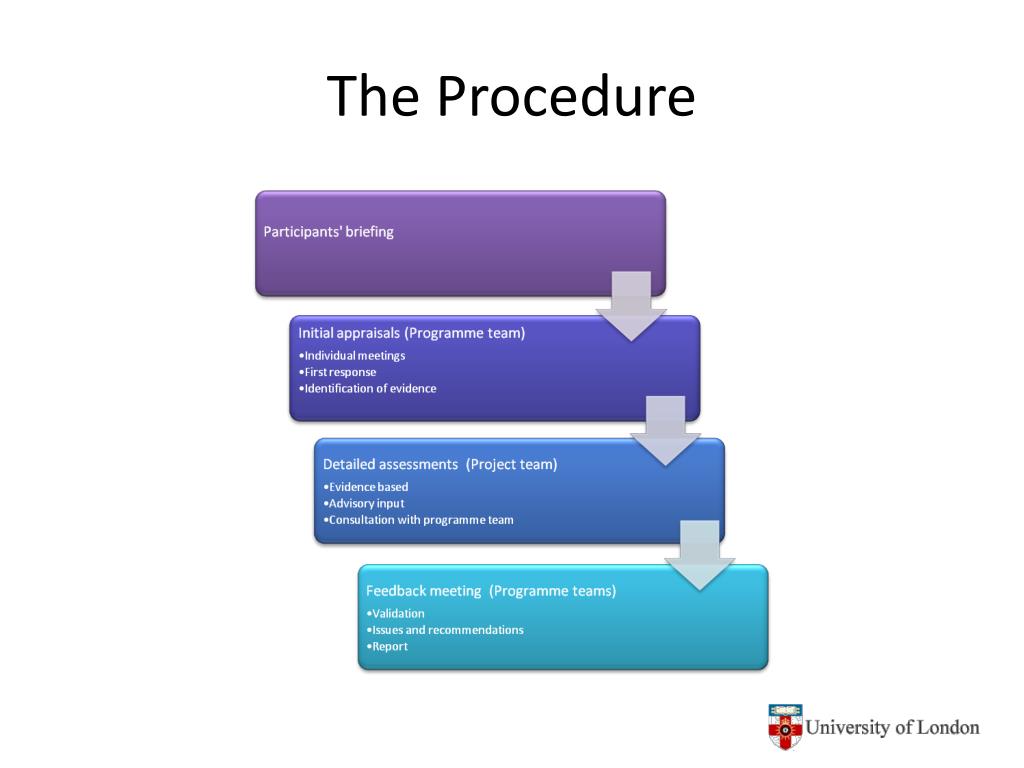 The Procedure

Participants' briefing

Initial appraisals (Programme team)
•Individual meetings
•First response
•Identification of evidence

Detailed assessments (Project team)
•Evidence based
•Advisory input
•Consultation with programme team

Feedback meeting (Programme teams)
•Validation
•Issues and recommendations
•Report

University of London